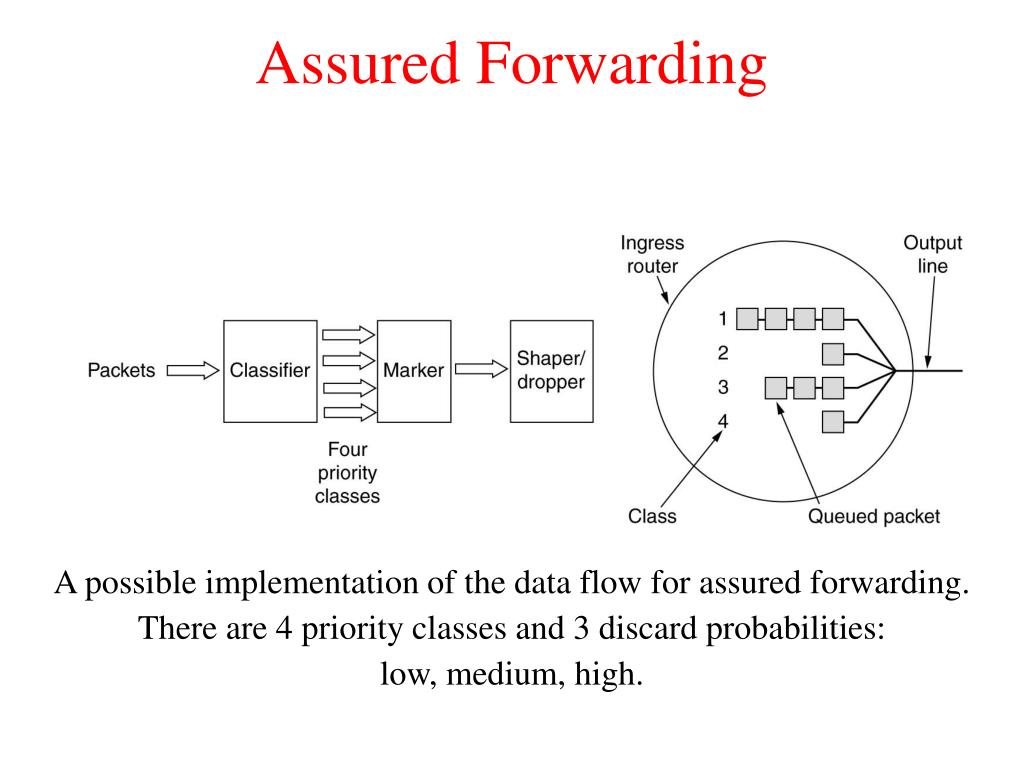 Assured Forwarding

Packets

Classifier

Marker

Shaper/ dropper

Four priority classes

Ingress router

Output line

1

2

3

4

Class

Queued packet

A possible implementation of the data flow for assured forwarding. There are 4 priority classes and 3 discard probabilities: low, medium, high.